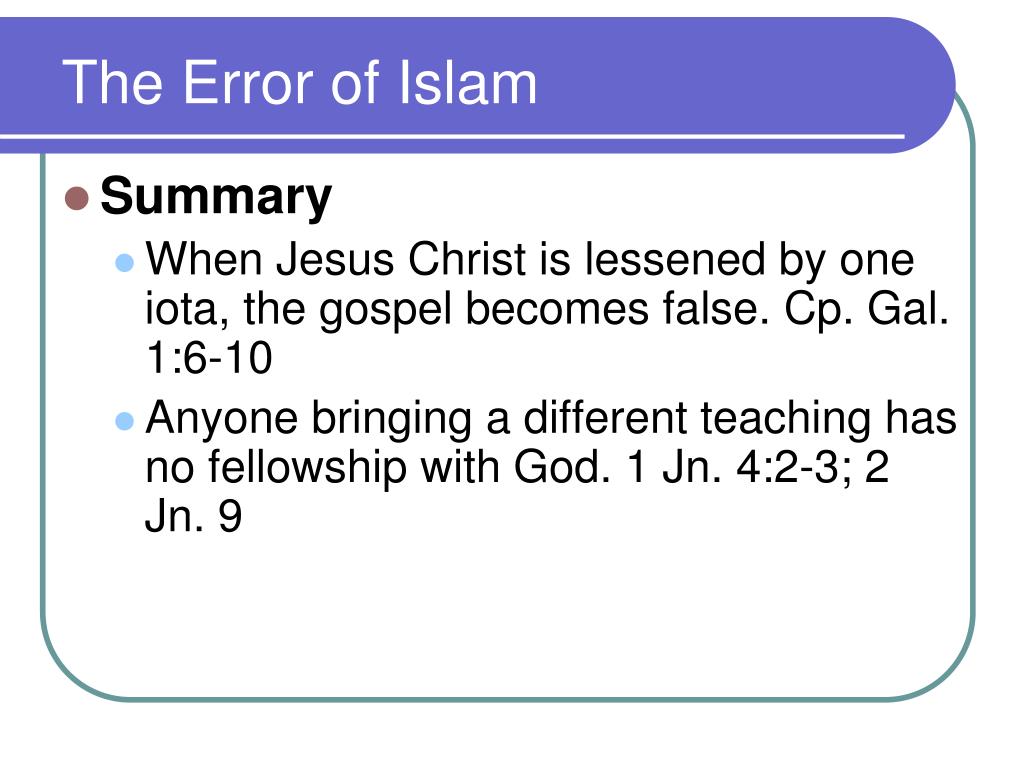 The Error of Islam

Summary

When Jesus Christ is lessened by one iota, the gospel becomes false. Cp. Gal. 1:6-10

Anyone bringing a different teaching has no fellowship with God. 1 Jn. 4:2-3; 2 Jn. 9